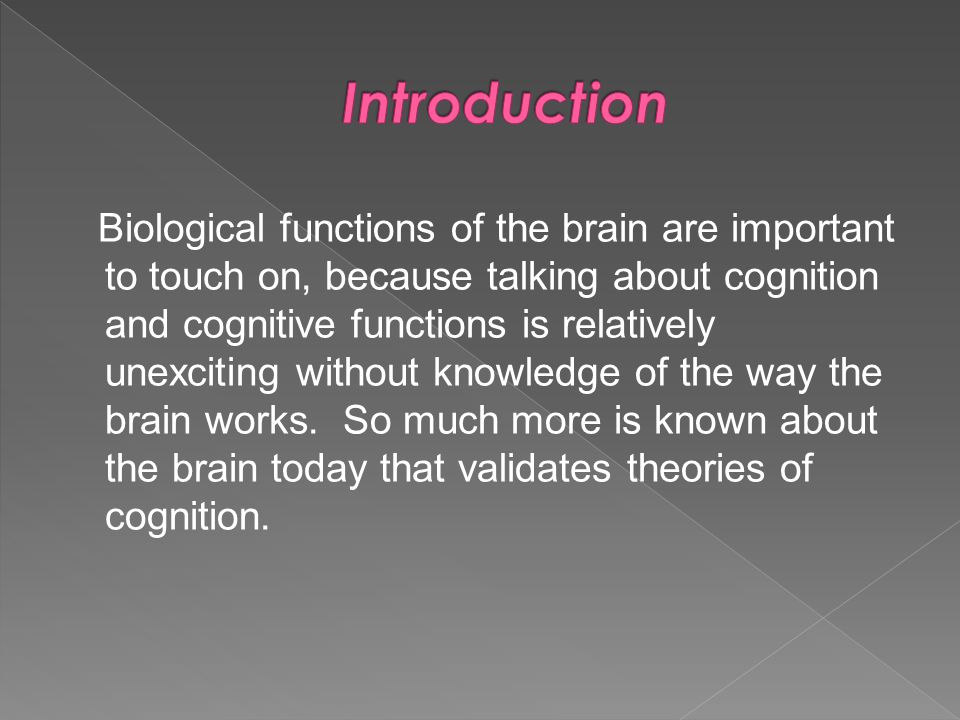 Introduction

Biological functions of the brain are important to touch on, because talking about cognition and cognitive functions is relatively unexciting without knowledge of the way the brain works. So much more is known about the brain today that validates theories of cognition.